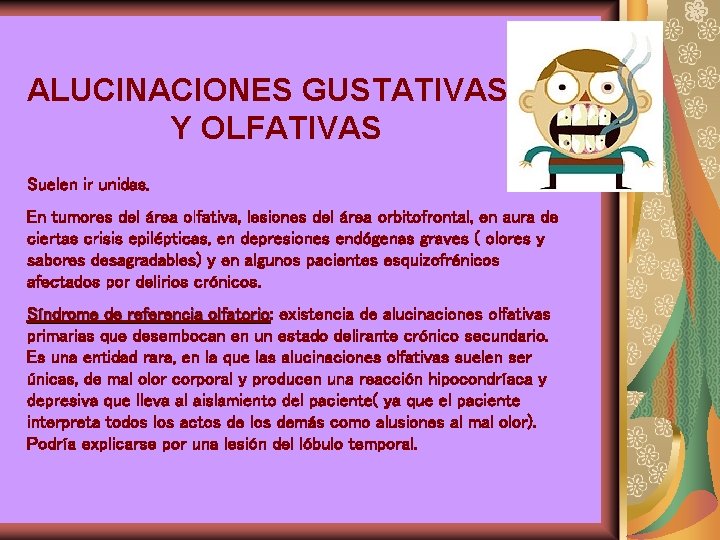 ALUCINACIONES GUSTATIVAS Y OLFATIVAS

Suelen ir unidas.

En tumores del área olfativa, lesiones del área orbitofrontal, en aura de ciertas crisis epilépticas, en depresiones endógenas graves ( olores y sabores desagradables) y en algunos pacientes esquizofrénicos afectados por delirios crónicos.

Síndrome de referencia olfatorio: existencia de alucinaciones olfativas primarias que desembocan en un estado delirante crónico secundario. Es una entidad rara, en la que las alucinaciones olfativas suelen ser únicas, de mal olor corporal y producen una reacción hipocondríaca y depresiva que lleva al aislamiento del paciente( ya que el paciente interpreta todos los actos de los demás como alusiones al mal olor). Podría explicarse por una lesión del lóbulo temporal.